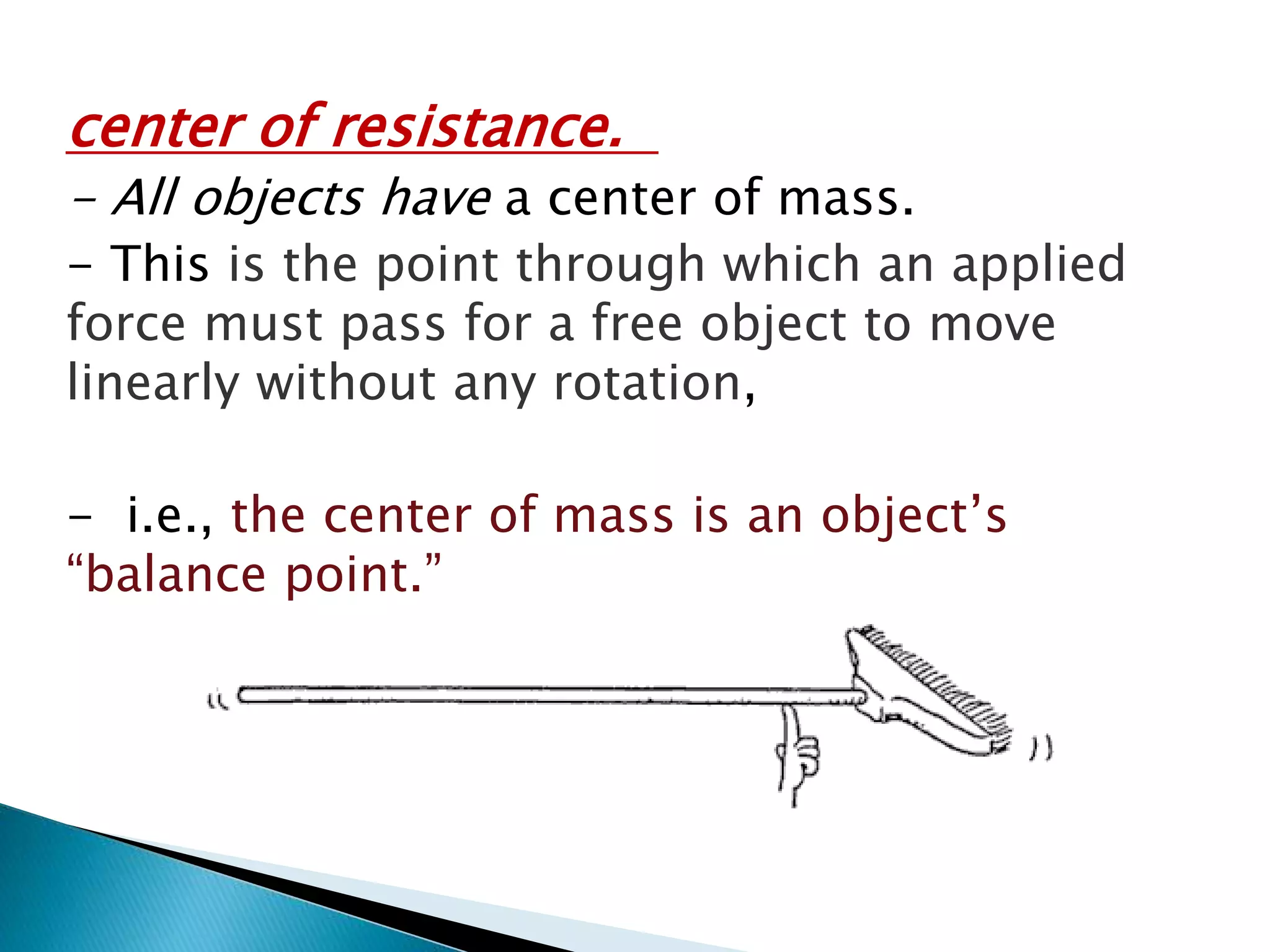 center of resistance.

– All objects have a center of mass.

– This is the point through which an applied force must pass for a free object to move linearly without any rotation,

– i.e., the center of mass is an object’s “balance point.”